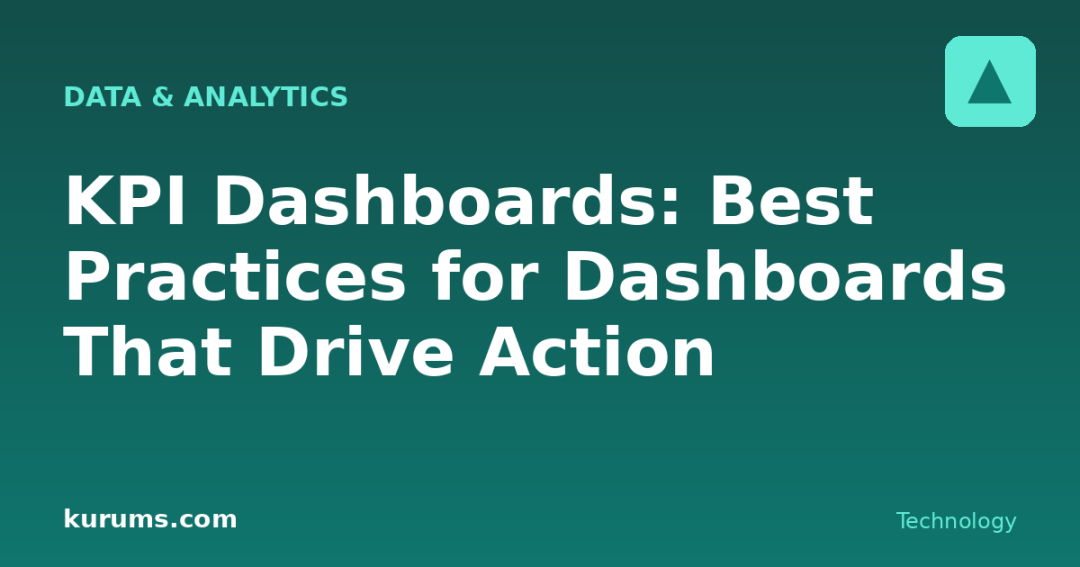 DATA & ANALYTICS

KPI Dashboards: Best Practices for Dashboards That Drive Action

kurums.com

Technology